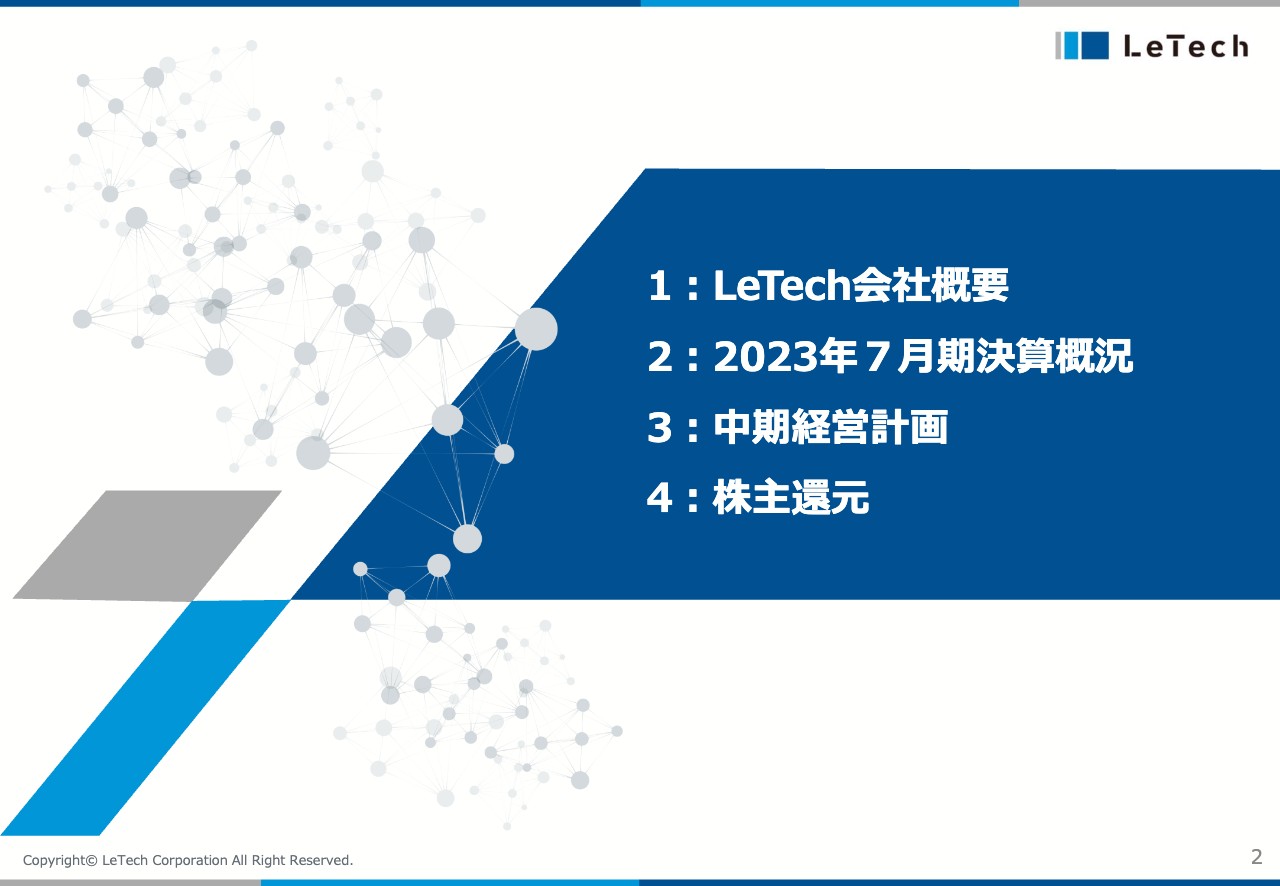 LeTech

1：LeTech会社概要

2：2023年７月期決算概況

3：中期経営計画

4：株主還元

Copyright© LeTech Corporation All Right Reserved.

2